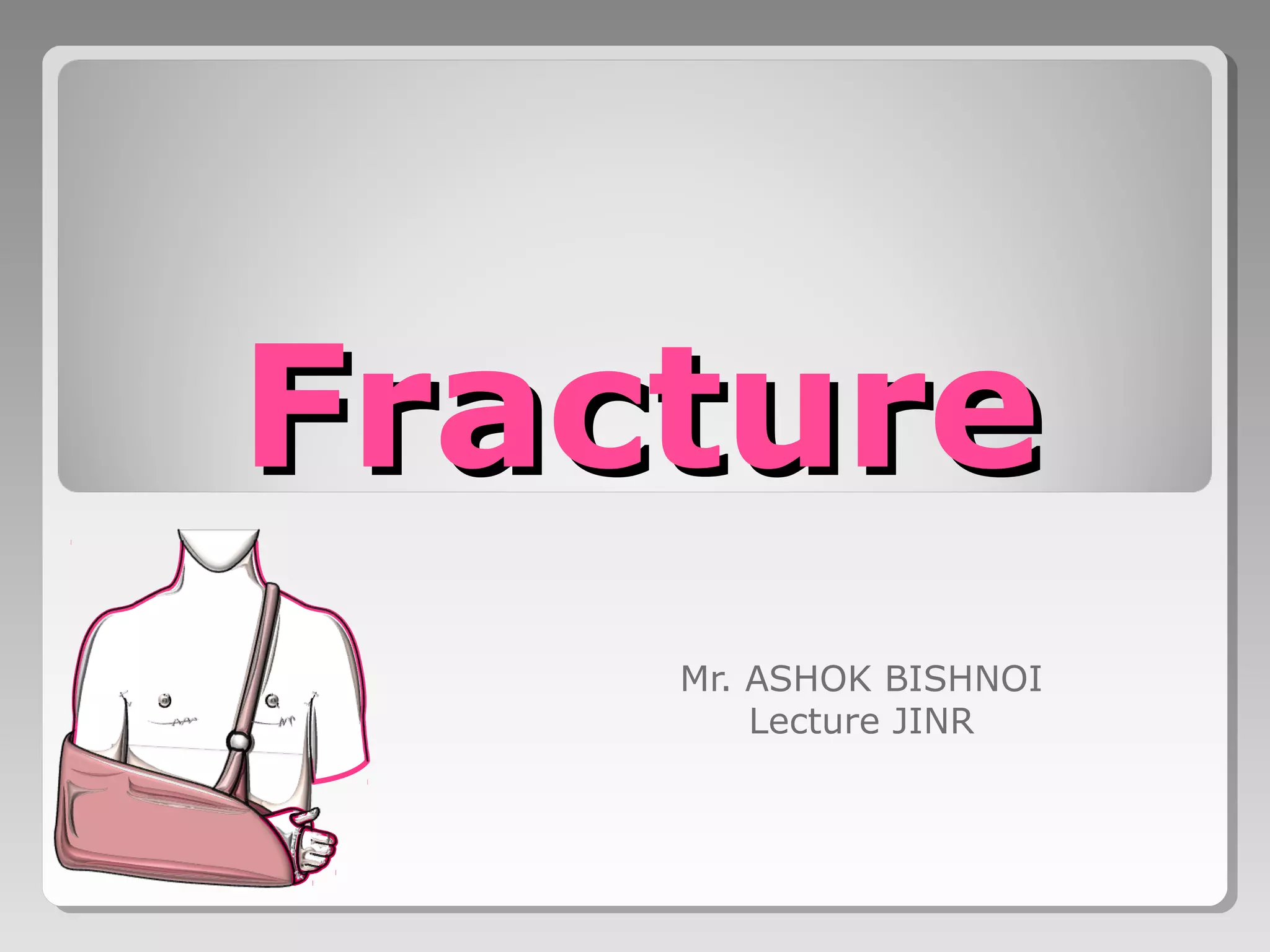 Fracture

Mr. ASHOK BISHNOI
Lecture JINR